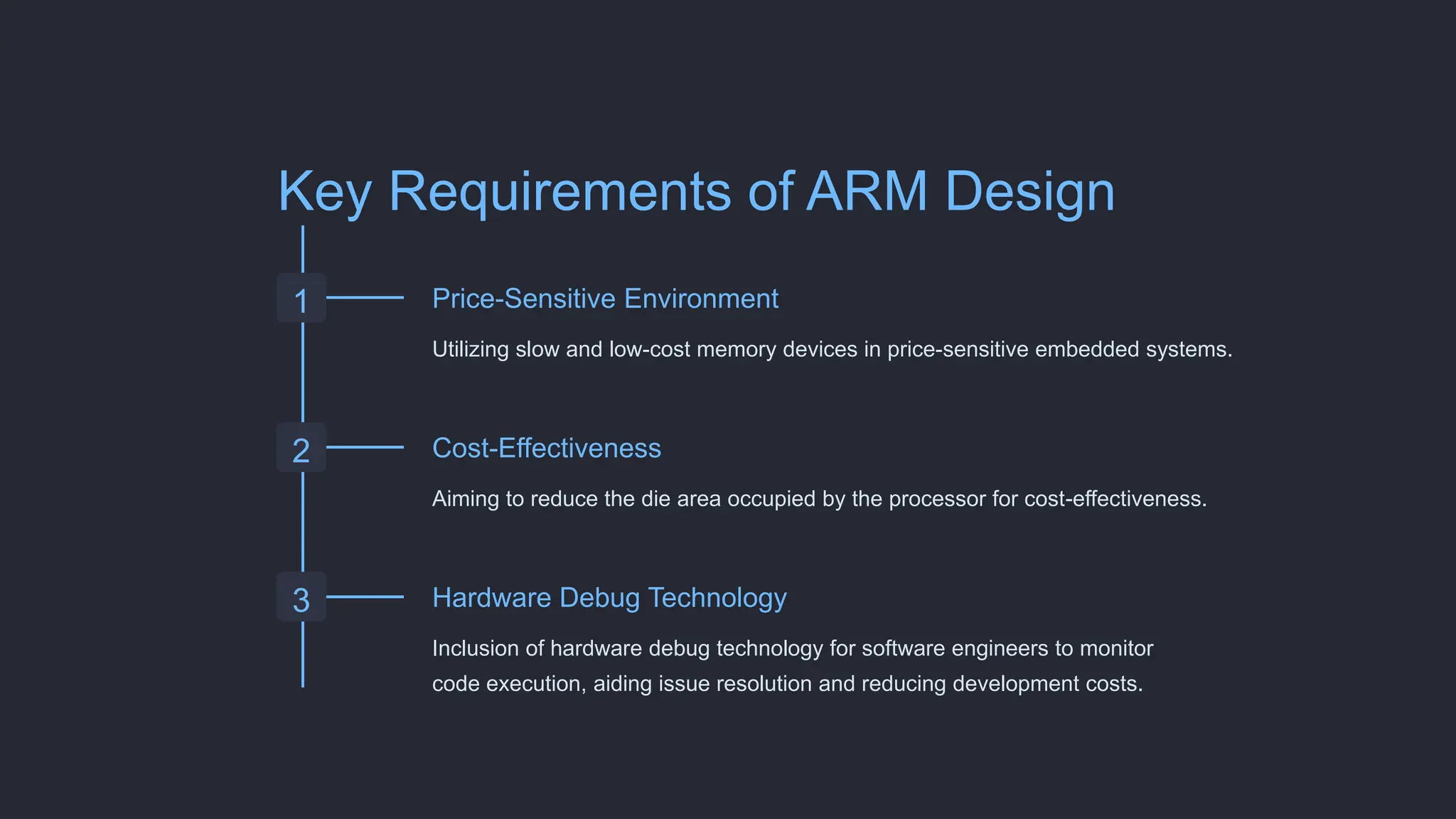 Key Requirements of ARM Design

1

Price-Sensitive Environment

Utilizing slow and low-cost memory devices in price-sensitive embedded systems.

2

Cost-Effectiveness

Aiming to reduce the die area occupied by the processor for cost-effectiveness.

3

Hardware Debug Technology

Inclusion of hardware debug technology for software engineers to monitor code execution, aiding issue resolution and reducing development costs.